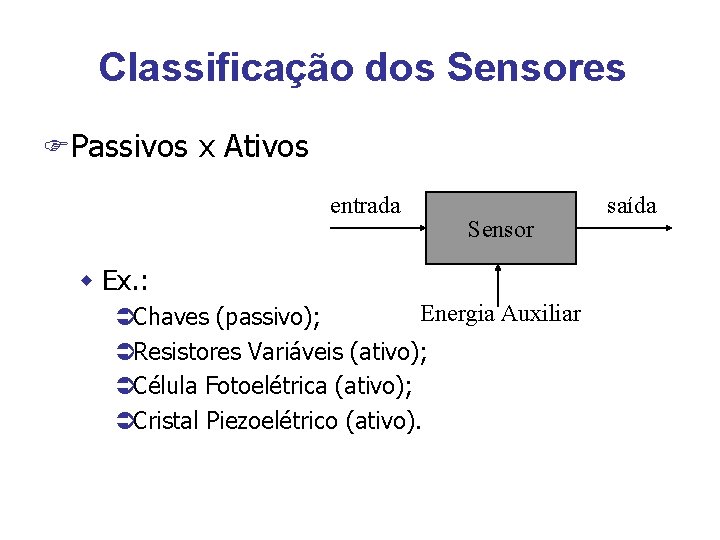 Classificação dos Sensores

Passivos x Ativos

entrada

Sensor

saída

Energia Auxiliar

Ex.:

Chaves (passivo);

Resistores Variáveis (ativo);

Célula Fotoelétrica (ativo);

Cristal Piezoelétrico (ativo).